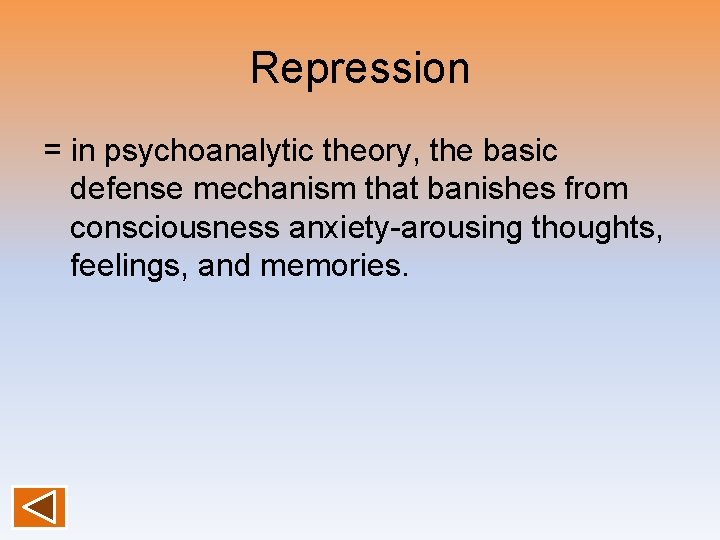 Repression

= in psychoanalytic theory, the basic defense mechanism that banishes from consciousness anxiety-arousing thoughts, feelings, and memories.